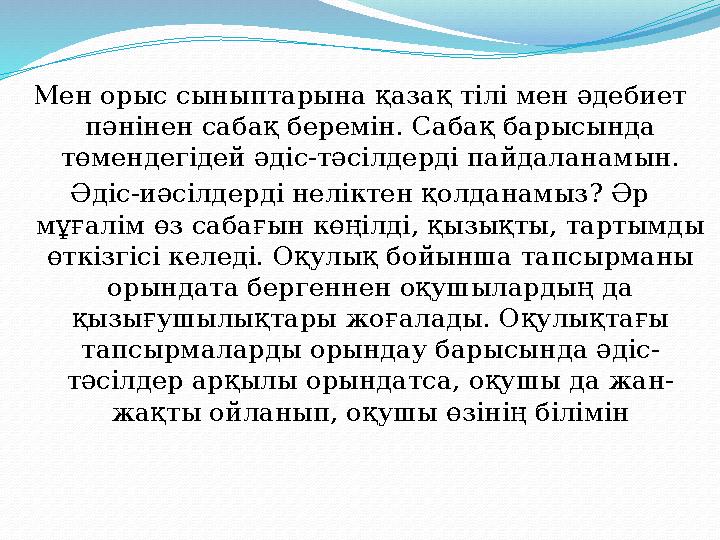 Мен орыс сыныптарына қазақ тілі мен әдебиет пәнінен сабақ беремін. Сабақ барысында төмендегідей әдіс-тәсілдерді пайдаланамын.

Әдіс-иәсілдерді неліктен қолданамыз? Әр мұғалім өз сабағын көңілді, қызықты, тартымды өткізгісі келеді. Оқулық бойынша тапсырманы орындата бергеннен оқушылардың да қызығушылықтары жоғалады. Оқулықтағы тапсырмаларды орындау барысында әдіс-тәсілдер арқылы орындатса, оқушы да жан-жақты ойланып, оқушы өзінің білімін